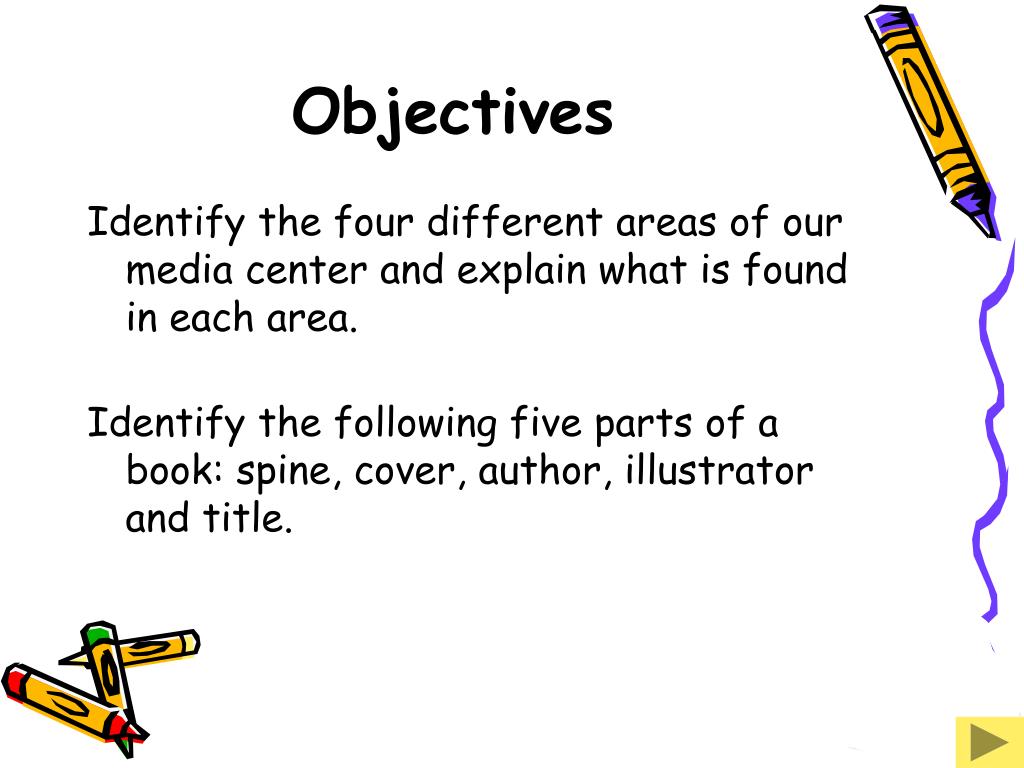 Objectives

Identify the four different areas of our media center and explain what is found in each area.

Identify the following five parts of a book: spine, cover, author, illustrator and title.